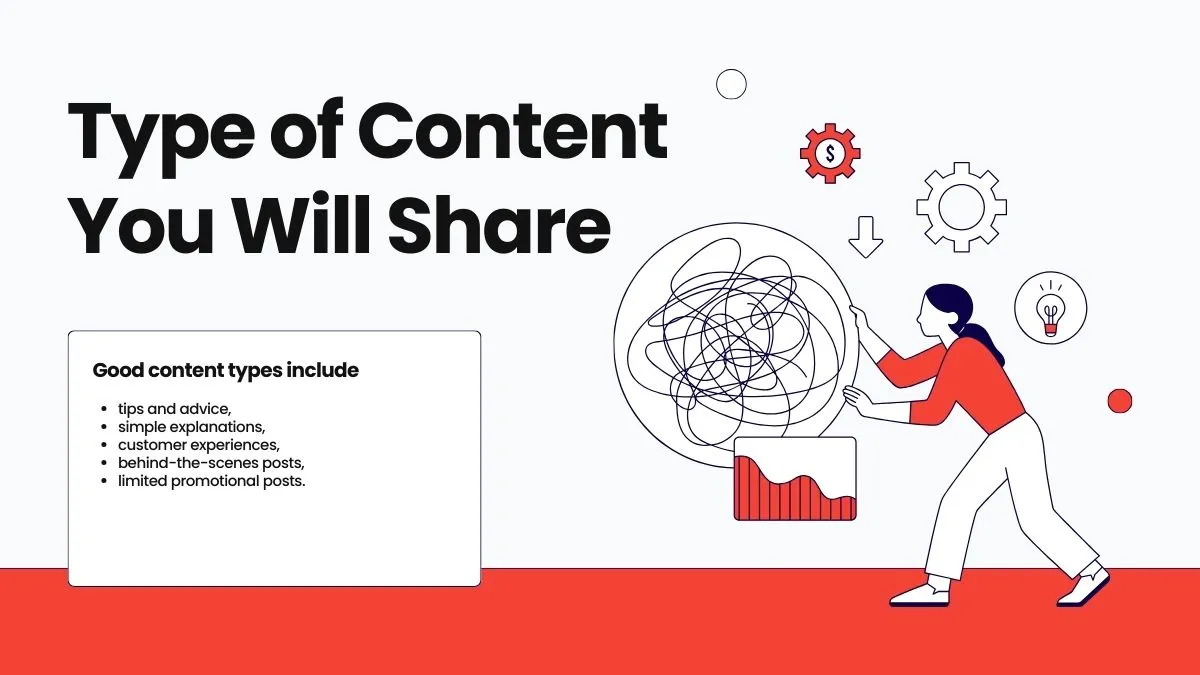 Type of Content You Will Share

Good content types include

- tips and advice,
- simple explanations,
- customer experiences,
- behind-the-scenes posts,
- limited promotional posts.

$